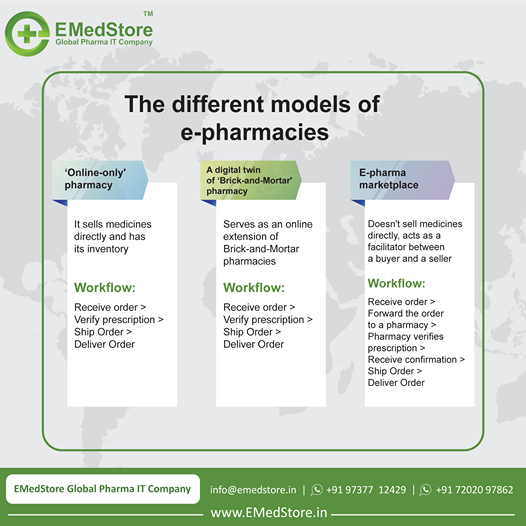 EMedStore™
Global Pharma IT Company

The different models of e-pharmacies

'Online-only' pharmacy

It sells medicines directly and has its inventory

Workflow:

Receive order > Verify prescription > Ship Order > Deliver Order

A digital twin of 'Brick-and-Mortar' pharmacy

Serves as an online extension of Brick-and-Mortar pharmacies

Workflow:

Receive order > Verify prescription > Ship Order > Deliver Order

E-pharma marketplace

Doesn't sell medicines directly, acts as a facilitator between a buyer and a seller

Workflow:

Receive order > Forward the order to a pharmacy > Pharmacy verifies prescription > Receive confirmation > Ship Order > Deliver Order

EMedStore Global Pharma IT Company

info@emedstore.in | +91 97377 12429 | +91 72020 97862

www.EMedStore.in